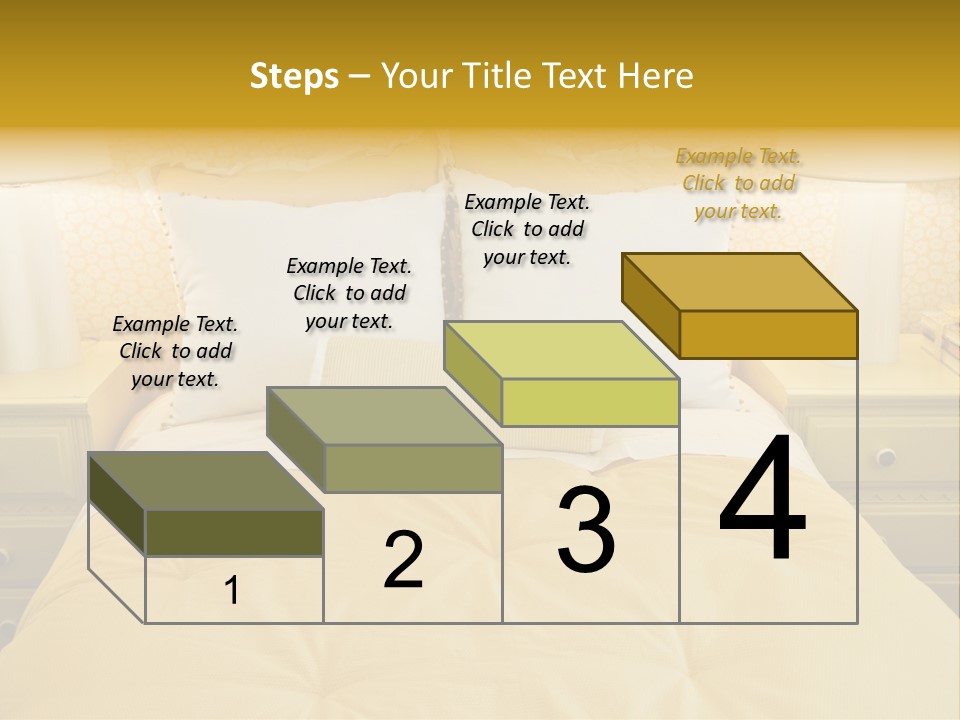 Steps – Your Title Text Here

Example Text. Click to add your text.

Example Text. Click to add your text.

Example Text. Click to add your text.

Example Text. Click to add your text.

1

2

3

4